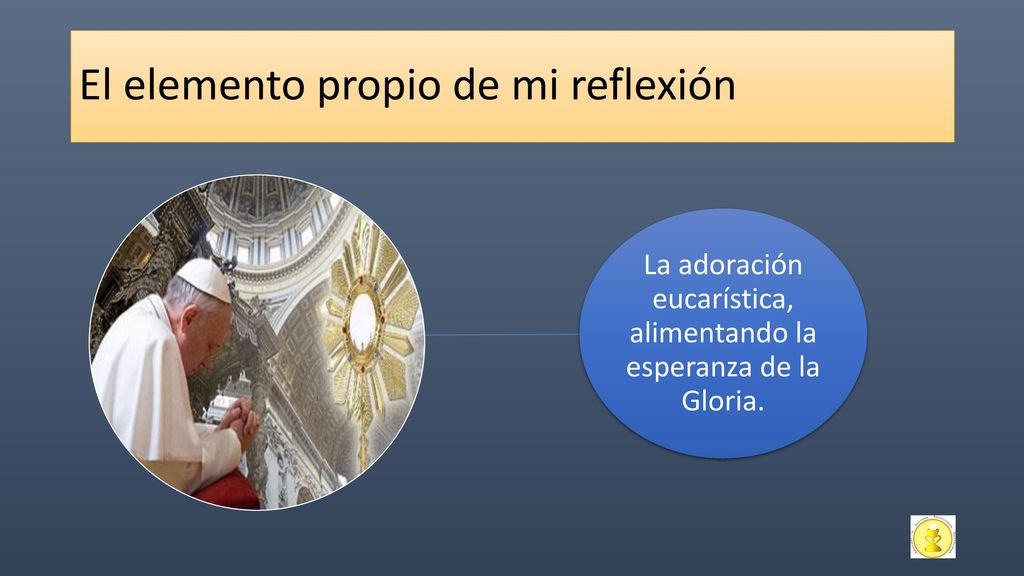 El elemento propio de mi reflexión

La adoración eucarística, alimentando la esperanza de la Gloria.